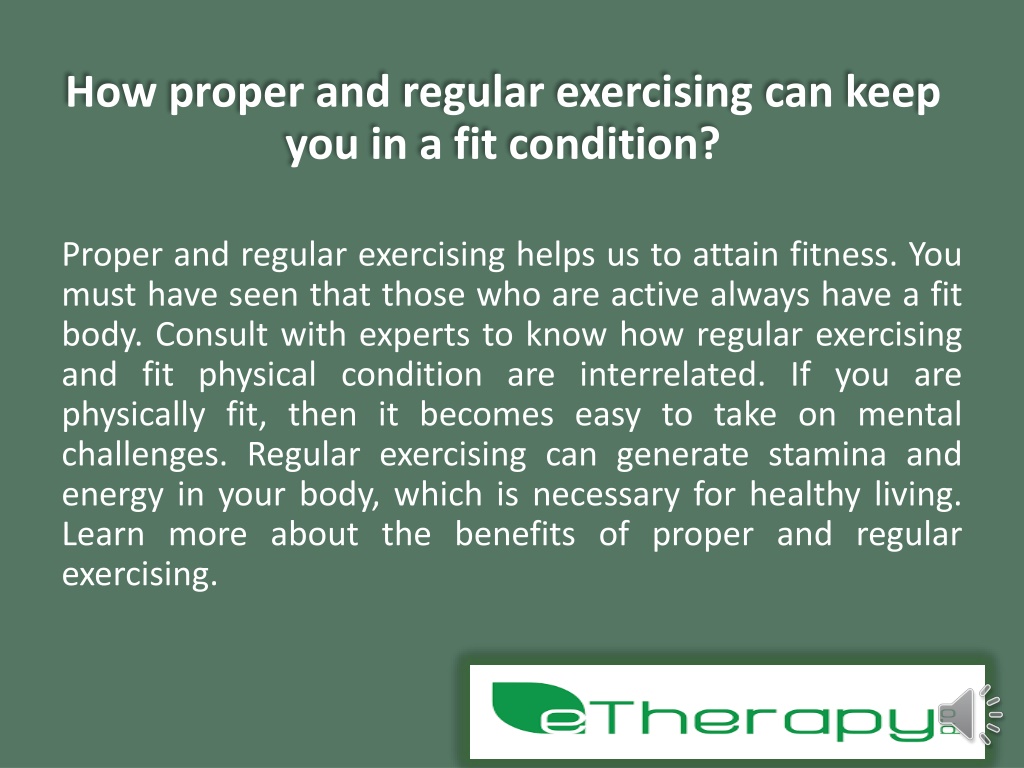 How proper and regular exercising can keep you in a fit condition?

Proper and regular exercising helps us to attain fitness. You must have seen that those who are active always have a fit body. Consult with experts to know how regular exercising and fit physical condition are interrelated. If you are physically fit, then it becomes easy to take on mental challenges. Regular exercising can generate stamina and energy in your body, which is necessary for healthy living. Learn more about the benefits of proper and regular exercising.

eTherapy